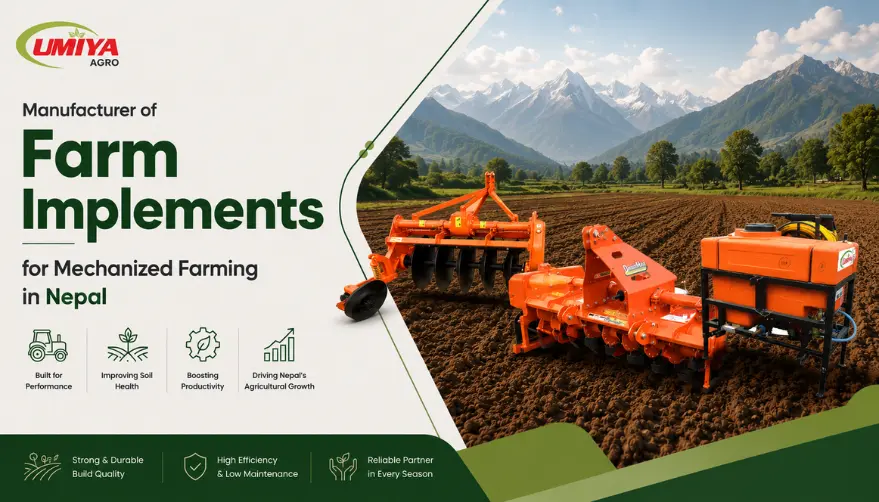 UMIYA
AGRO

Manufacturer of
Farm Implements
for Mechanized Farming in Nepal

Built for Performance

Improving Soil Health

Boosting Productivity

Driving Nepal's Agricultural Growth

Strong & Durable Build Quality

High Efficiency & Low Maintenance

Reliable Partner in Every Season